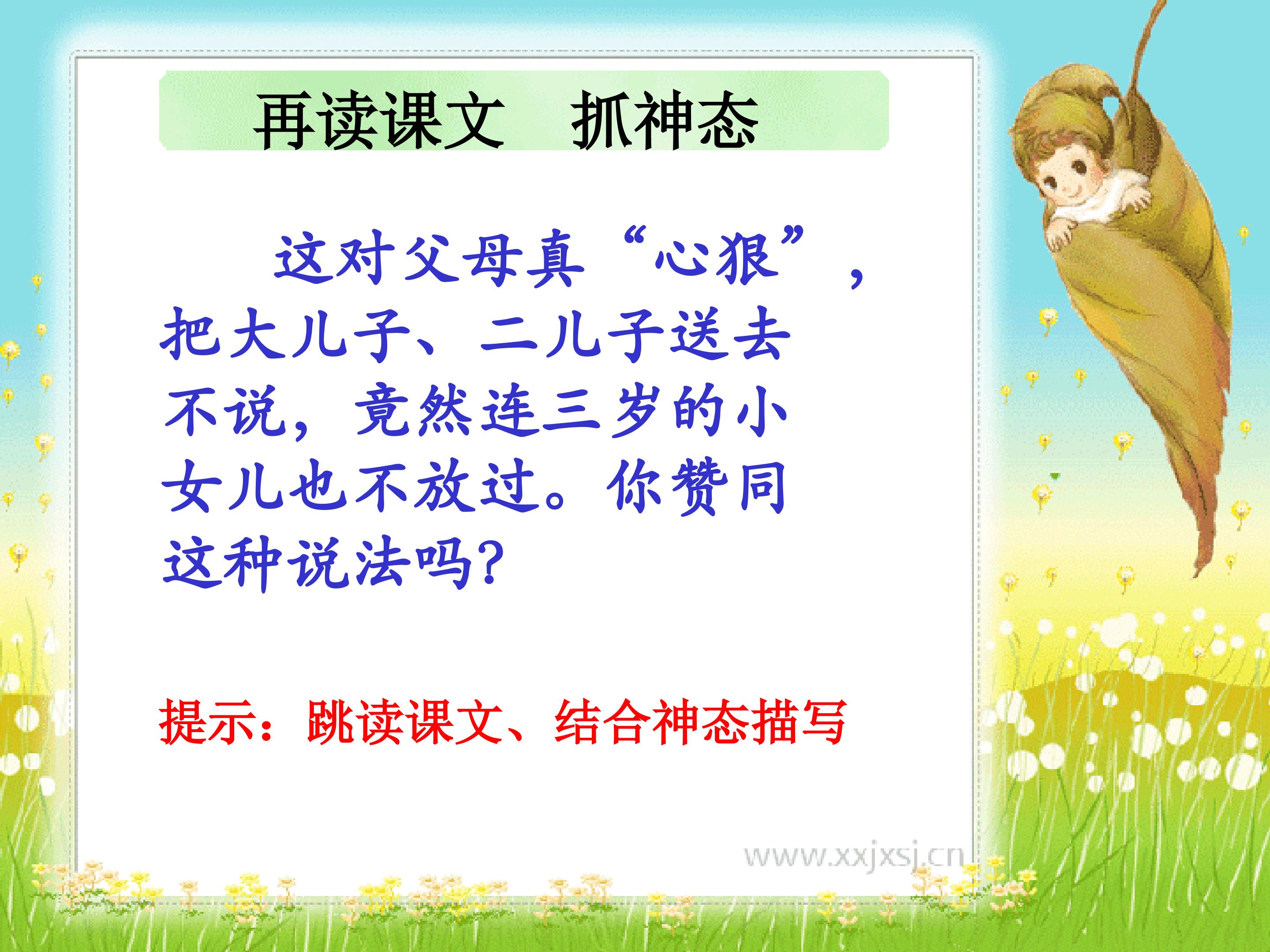 再读课文　抓神态

这对父母真“心狠”，把大儿子、二儿子送去不说，竟然连三岁的小女儿也不放过。你赞同这种说法吗?

提示：跳读课文、结合神态描写

www.xxjxsj.cn